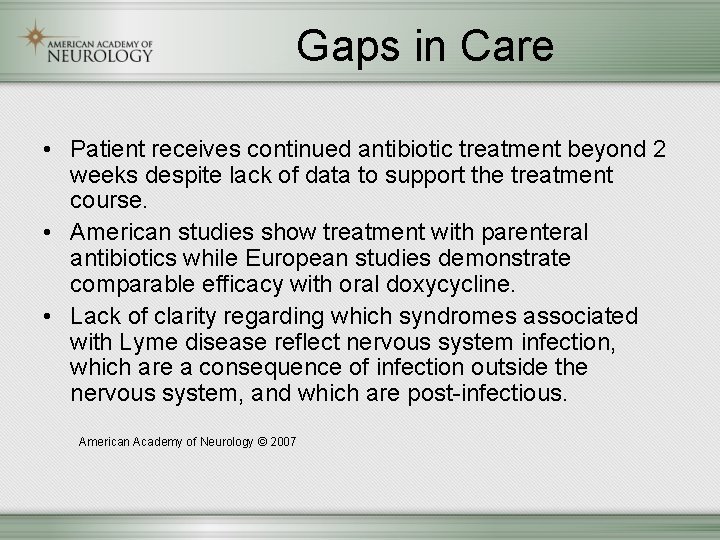 AMERICAN ACADEMY OF NEUROLOGY

Gaps in Care

• Patient receives continued antibiotic treatment beyond 2 weeks despite lack of data to support the treatment course.

• American studies show treatment with parenteral antibiotics while European studies demonstrate comparable efficacy with oral doxycycline.

• Lack of clarity regarding which syndromes associated with Lyme disease reflect nervous system infection, which are a consequence of infection outside the nervous system, and which are post-infectious.

American Academy of Neurology © 2007